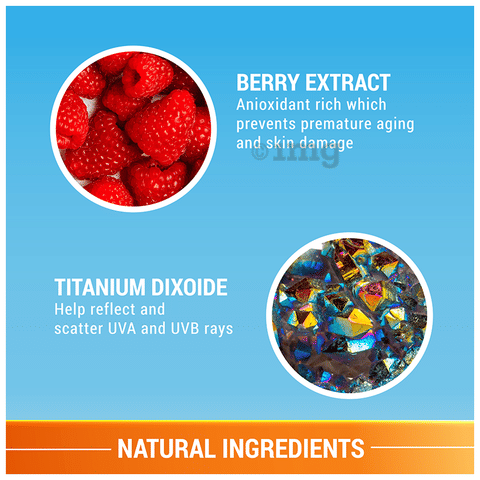 BERRY EXTRACT
Anioxidant rich which prevents premature aging and skin damage

©1mg

TITANIUM DIXOIDE
Help reflect and scatter UVA and UVB rays

NATURAL INGREDIENTS